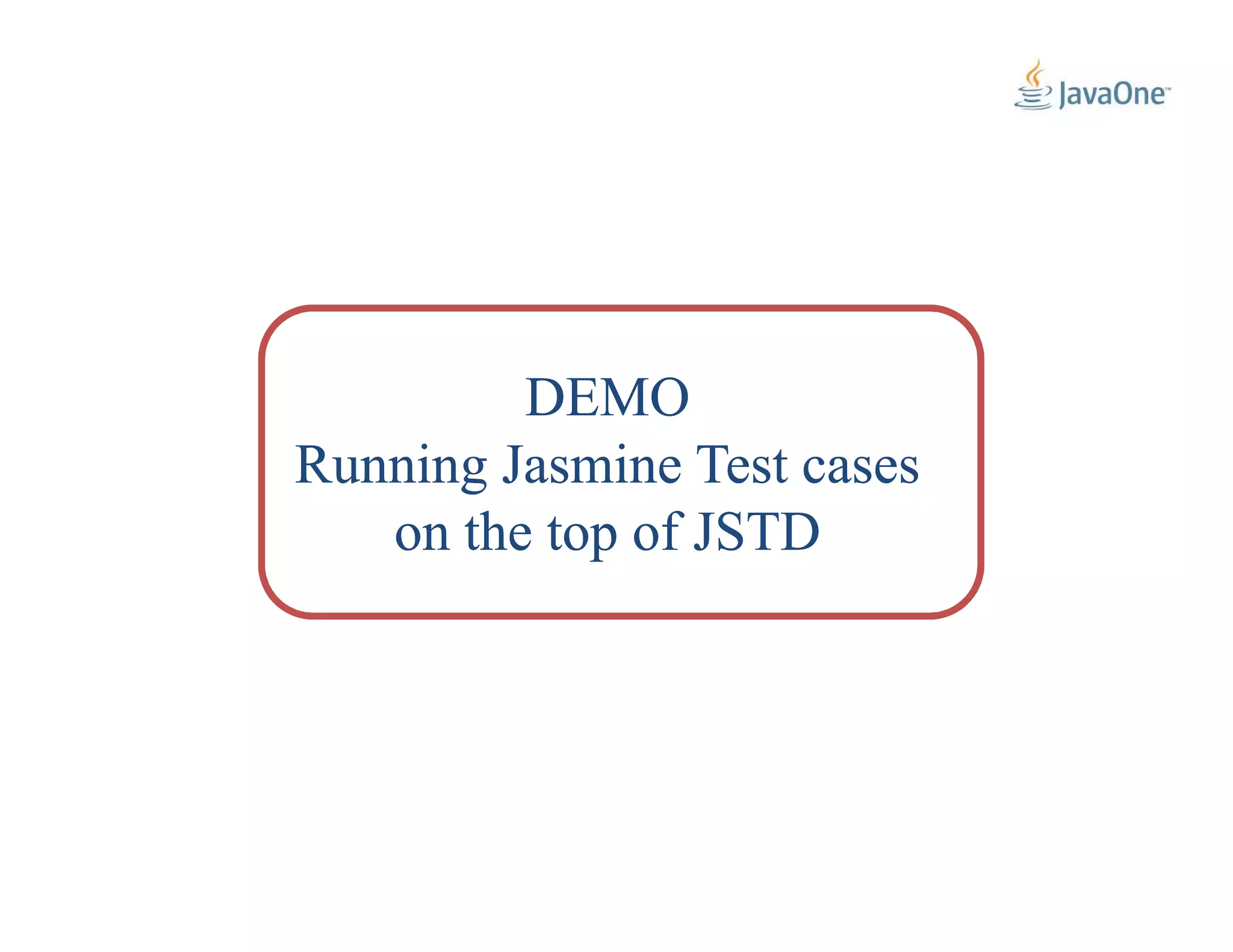 JavaOne™

DEMO
Running Jasmine Test cases on the top of JSTD